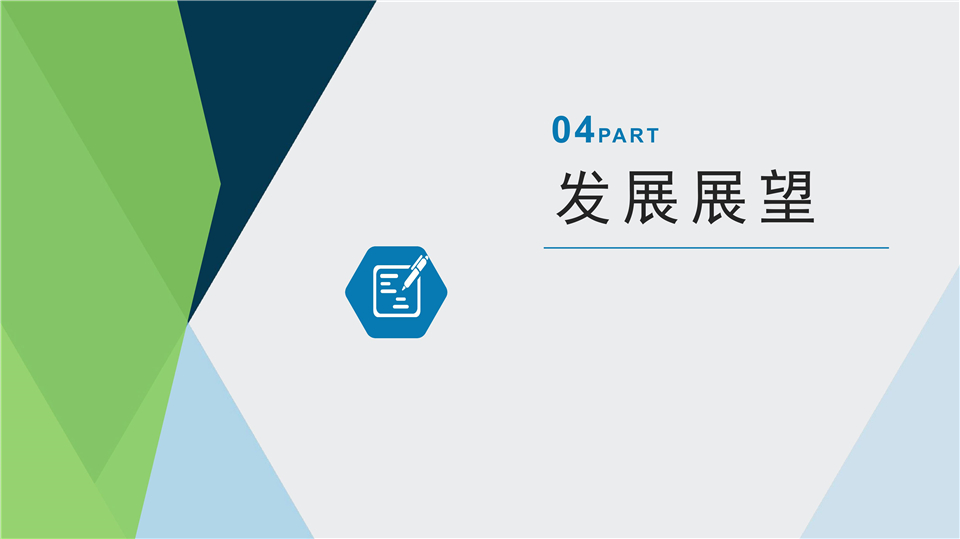 04PART

发展展望